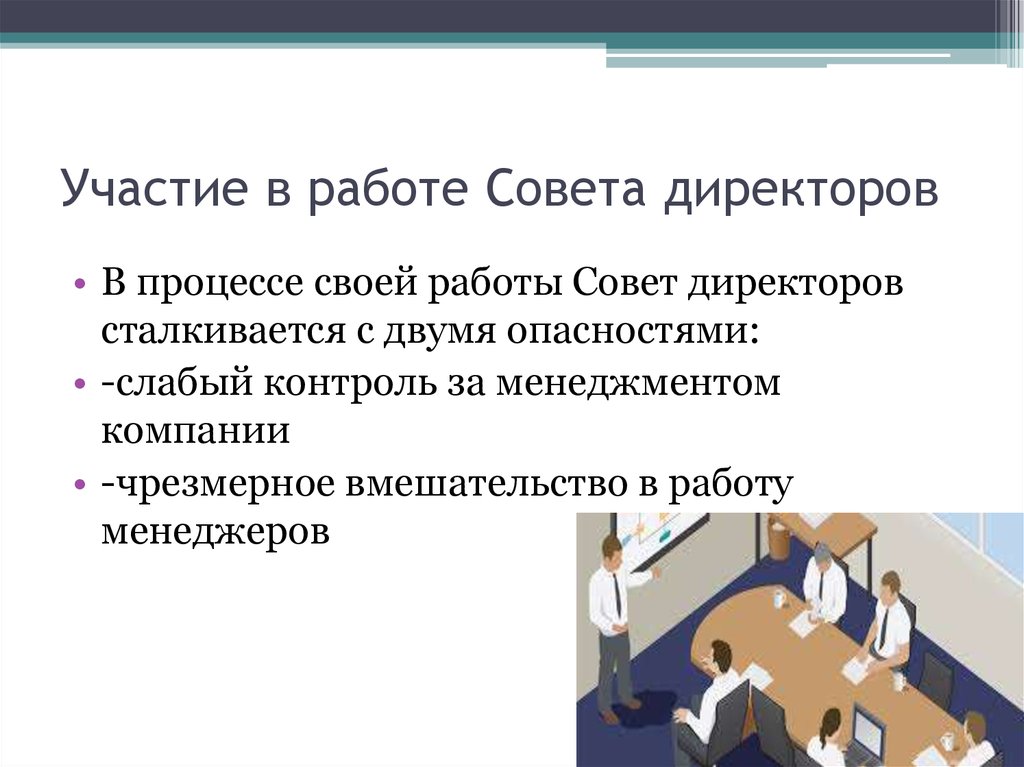 Участие в работе Совета директоров

• В процессе своей работы Совет директоров сталкивается с двумя опасностями:
• -слабый контроль за менеджментом компании
• -чрезмерное вмешательство в работу менеджеров